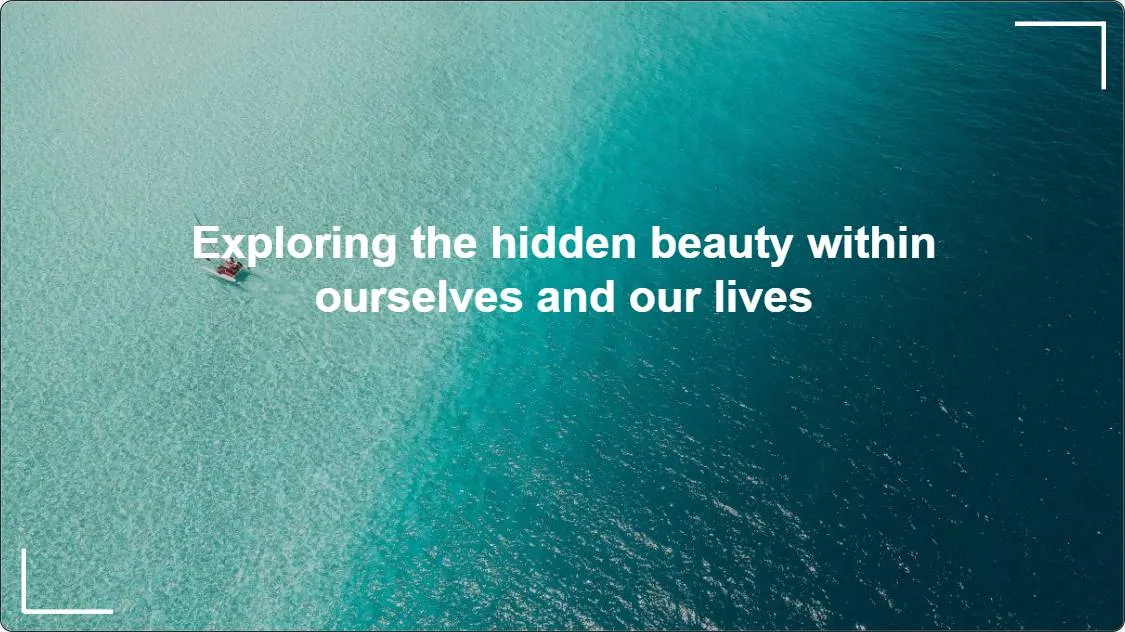 Exploring the hidden beauty within ourselves and our lives